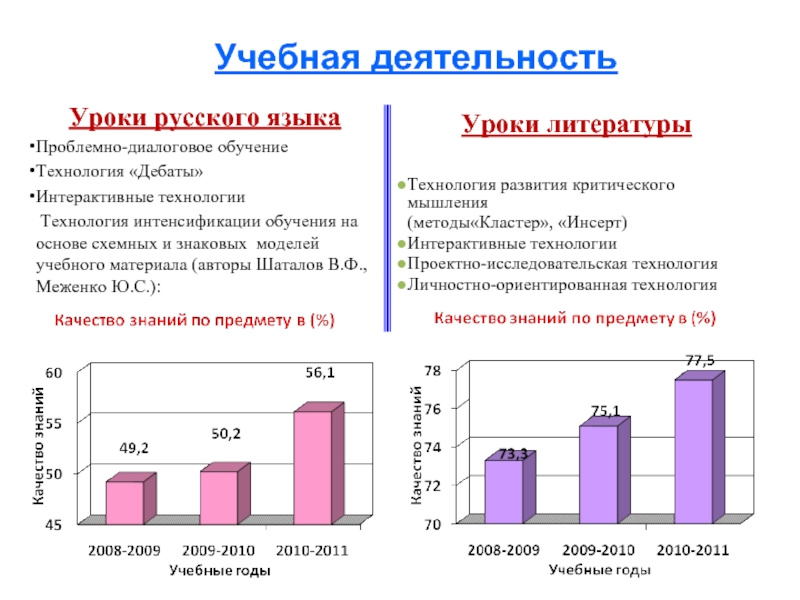 Учебная деятельность

Уроки русского языка

•Проблемно-диалоговое обучение
•Технология «Дебаты»
•Интерактивные технологии
Технология интенсификации обучения на основе схемных и знаковых моделей учебного материала (авторы Шаталов В.Ф., Меженко Ю.С.):

Качество знаний по предмету в (%)

Качество знаний
60
55
50
45
49,2
50,2
56,1
2008-2009
2009-2010
2010-2011
Учебные годы

Уроки литературы

●Технология развития критического мышления (методы«Кластер», «Инсерт)
●Интерактивные технологии
●Проектно-исследовательская технология
●Личностно-ориентированная технология

Качество знаний по предмету в (%)

Качество знаний
78
76
74
72
70
73,3
75,1
77,5
2008-2009
2009-2010
2010-2011
Учебные годы